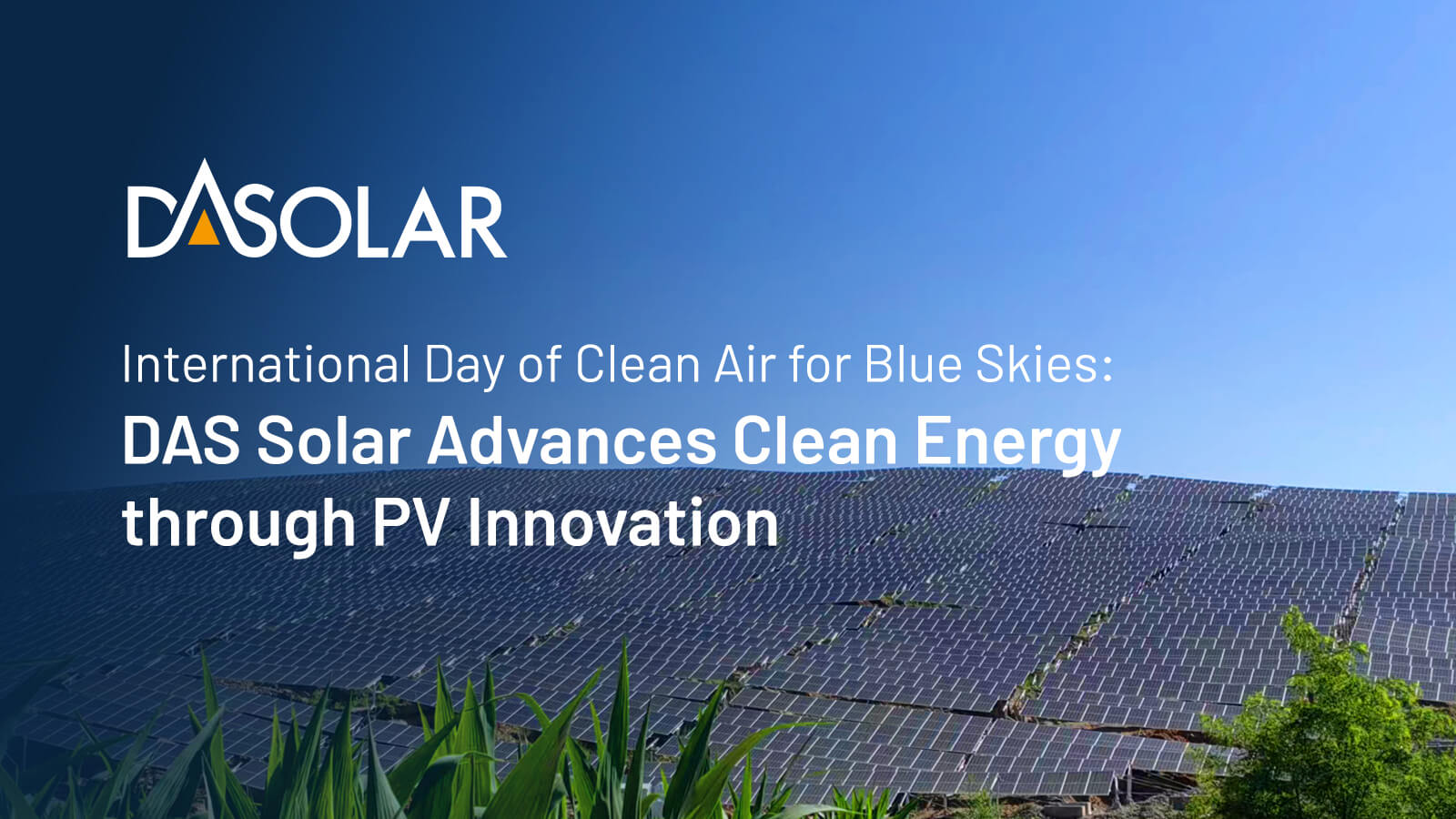 DASOLAR

International Day of Clean Air for Blue Skies:

DAS Solar Advances Clean Energy through PV Innovation